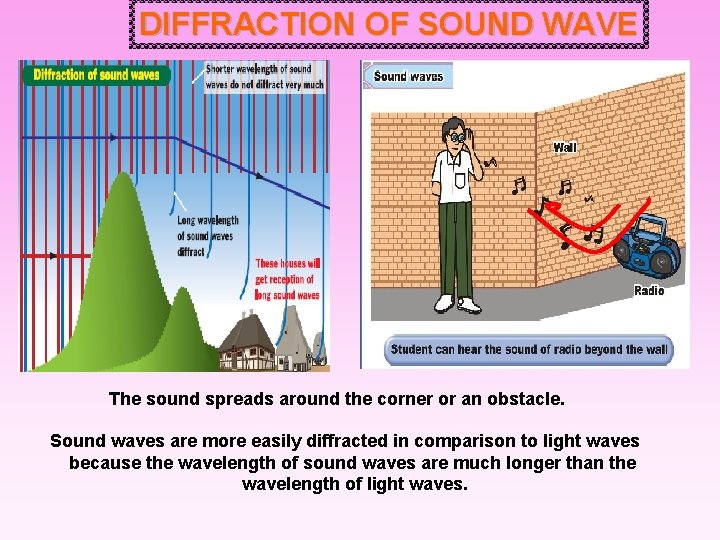 DIFFRACTION OF SOUND WAVE

Diffraction of sound waves

Shorter wavelength of sound waves do not diffract very much

Long wavelength of sound waves diffract

These houses will get reception of long sound waves

Sound waves

Wall

Radio

Student can hear the sound of radio beyond the wall

The sound spreads around the corner or an obstacle.

Sound waves are more easily diffracted in comparison to light waves because the wavelength of sound waves are much longer than the wavelength of light waves.